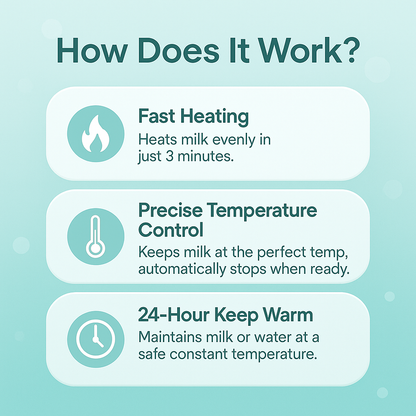 How Does It Work?

Fast Heating
Heats milk evenly in just 3 minutes.

Precise Temperature Control
Keeps milk at the perfect temp, automatically stops when ready.

24-Hour Keep Warm
Maintains milk or water at a safe constant temperature.